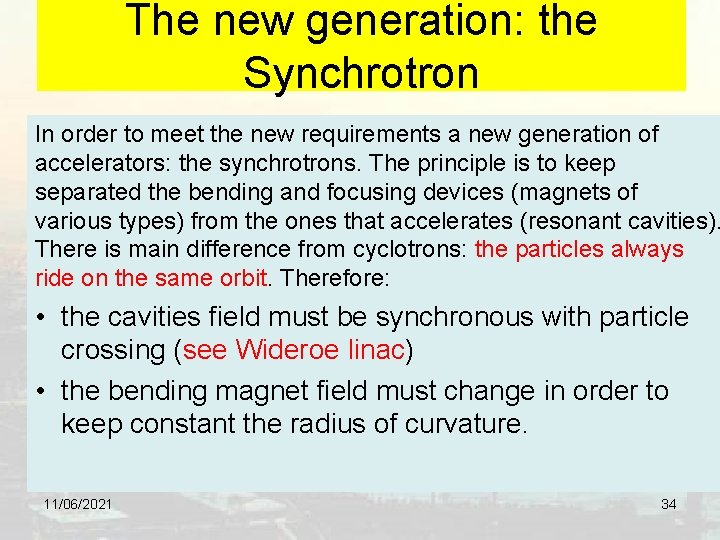 The new generation: the Synchrotron

In order to meet the new requirements a new generation of accelerators: the synchrotrons. The principle is to keep separated the bending and focusing devices (magnets of various types) from the ones that accelerates (resonant cavities). There is main difference from cyclotrons: the particles always ride on the same orbit. Therefore:

• the cavities field must be synchronous with particle crossing (see Wideroe linac)
• the bending magnet field must change in order to keep constant the radius of curvature.

11/06/2021

34